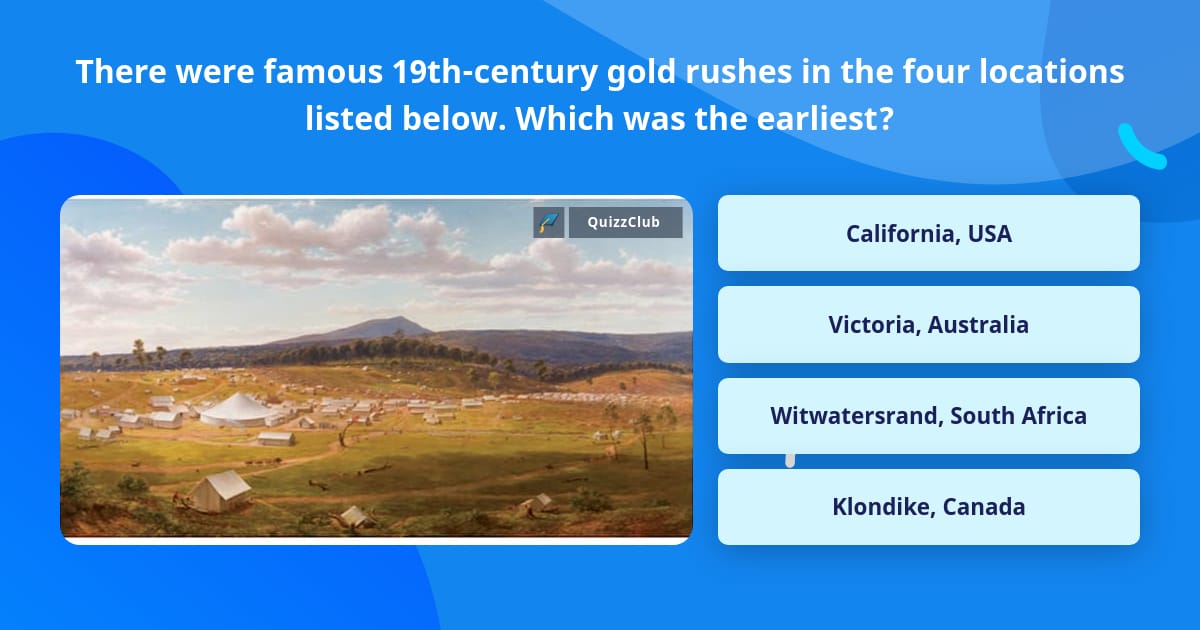 There were famous 19th-century gold rushes in the four locations listed below. Which was the earliest?

QuizzClub

California, USA

Victoria, Australia

Witwatersrand, South Africa

Klondike, Canada